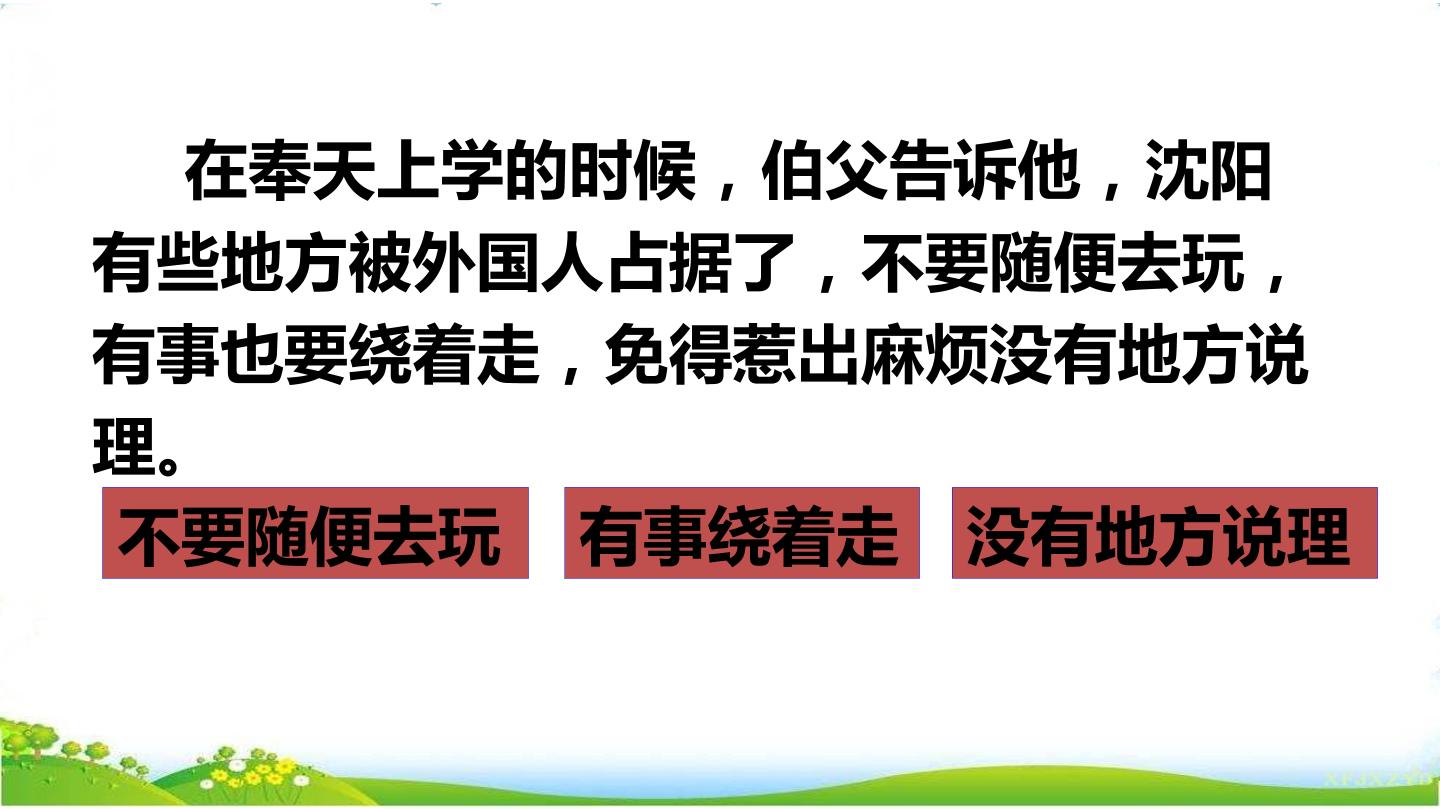 在奉天上学的时候，伯父告诉他，沈阳有些地方被外国人占据了，不要随便去玩，有事也要绕着走，免得惹出麻烦没有地方说理。

不要随便去玩

有事绕着走

没有地方说理